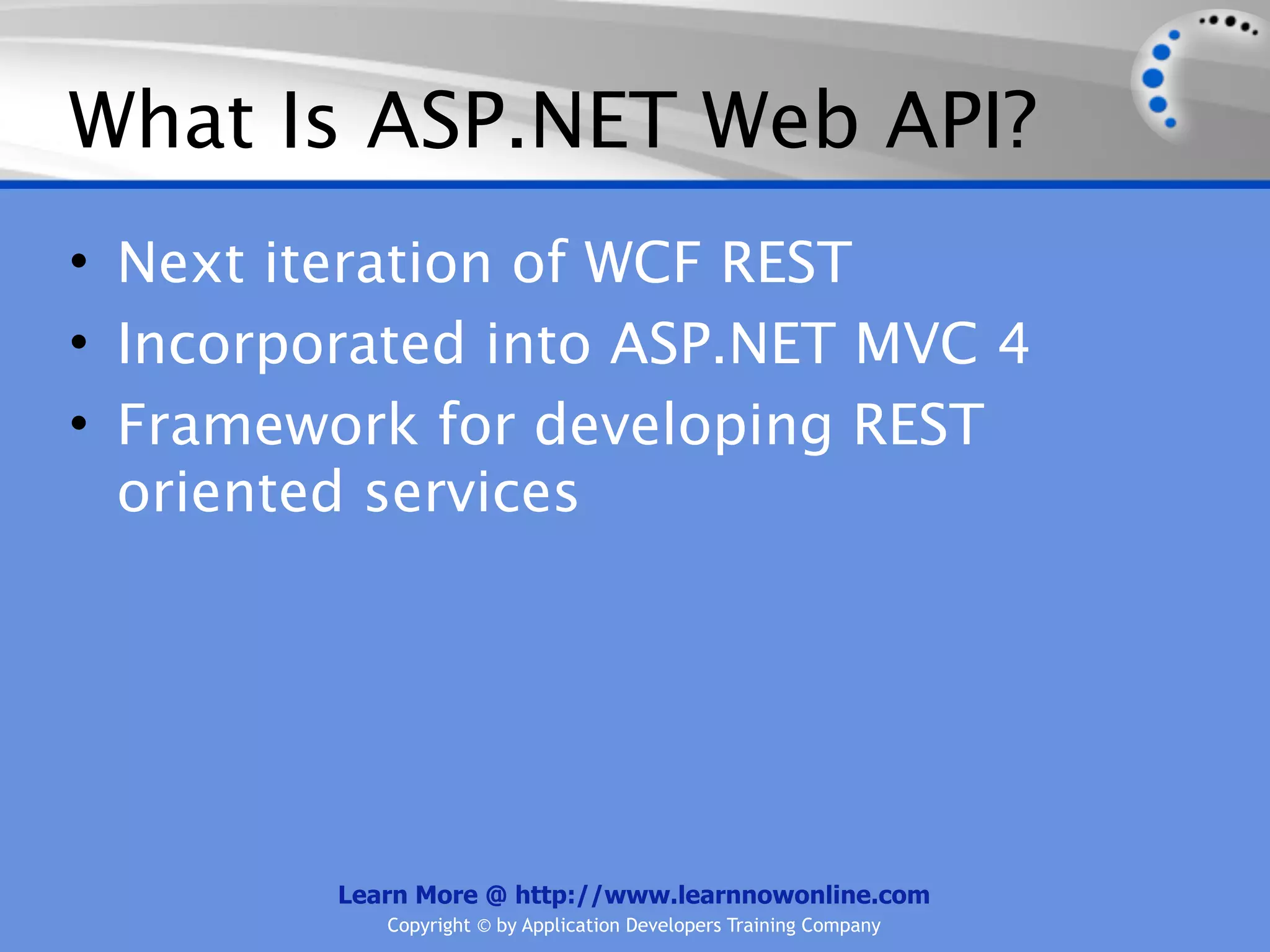 What Is ASP.NET Web API?

• Next iteration of WCF REST
• Incorporated into ASP.NET MVC 4
• Framework for developing REST oriented services

Learn More @ http://www.learnnowonline.com
Copyright © by Application Developers Training Company